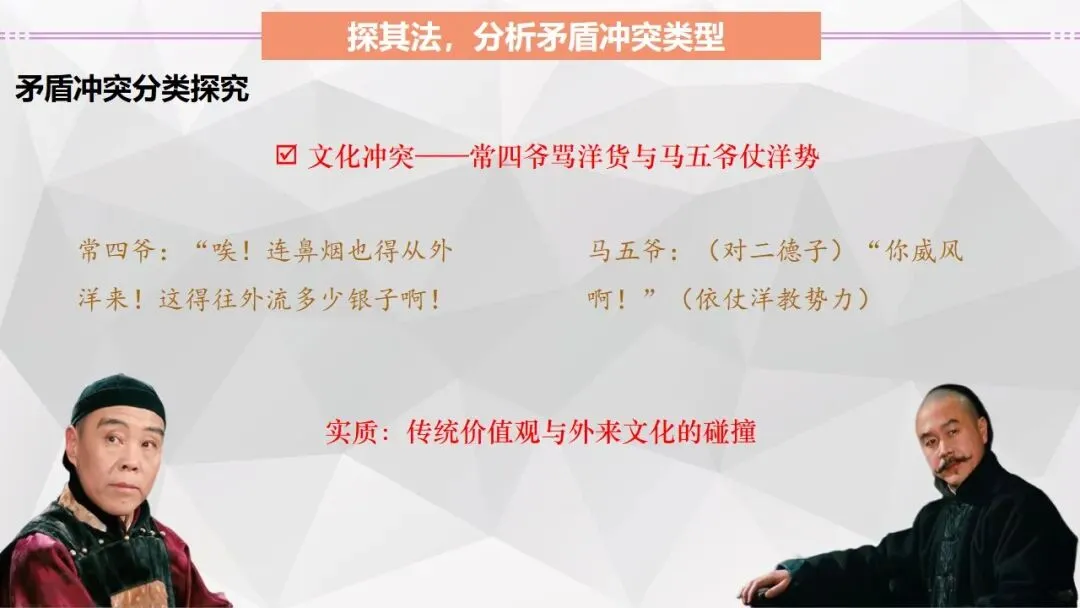 探其法，分析矛盾冲突类型

矛盾冲突分类探究

☑ 文化冲突——常四爷骂洋货与马五爷仗洋势

常四爷：“唉！连鼻烟也得从外洋来！这得往外流多少银子啊！

马五爷：（对二德子）“你威风啊！”（依仗洋教势力）

实质：传统价值观与外来文化的碰撞